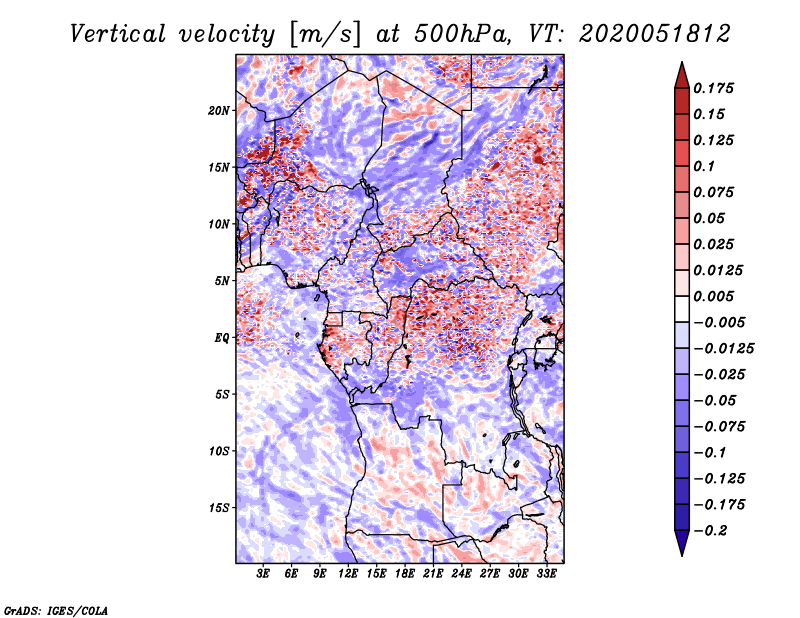 Vertical velocity [m/s] at 500hPa, VT: 2020051812

20N
15N
10N
5N
EQ
5S
10S
15S

3E 6E 9E 12E 15E 18E 21E 24E 27E 30E 33E

0.175
0.15
0.125
0.1
0.075
0.05
0.025
0.0125
0.005
−0.005
−0.0125
−0.025
−0.05
−0.075
−0.1
−0.125
−0.175
−0.2

GrADS: IGES/COLA